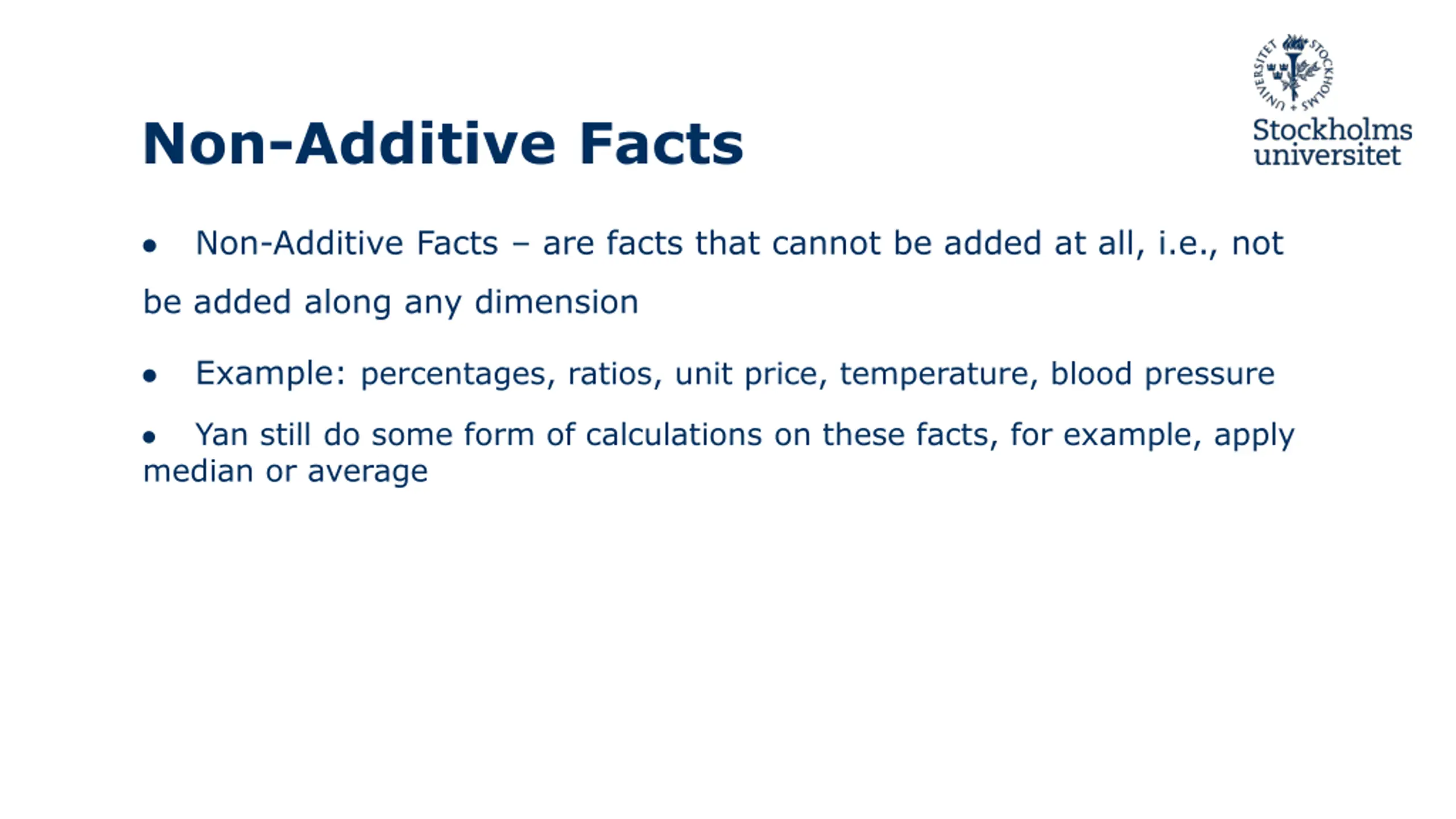 STOCKHOLMS UNIVERSITET

Stockholms universitet

Non-Additive Facts

• Non-Additive Facts – are facts that cannot be added at all, i.e., not be added along any dimension

• Example: percentages, ratios, unit price, temperature, blood pressure

• Yan still do some form of calculations on these facts, for example, apply median or average